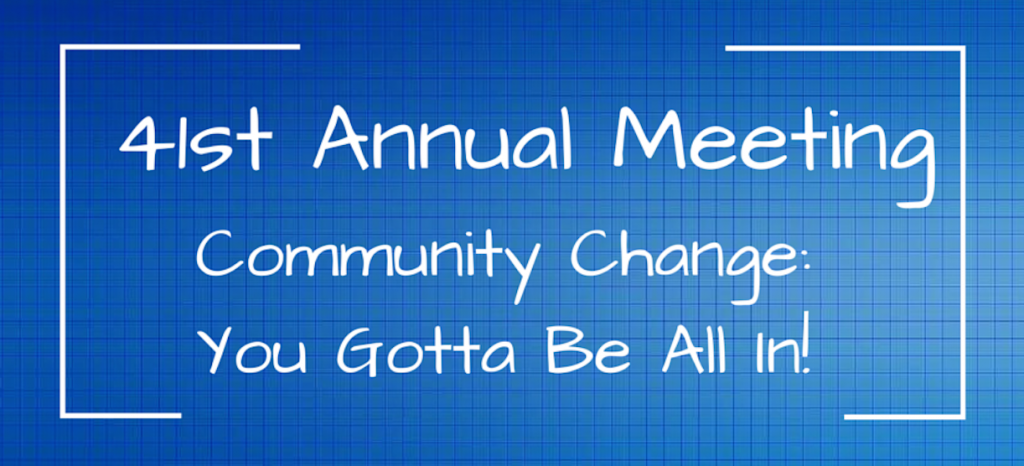 41st Annual Meeting

Community Change:
You Gotta Be All In!